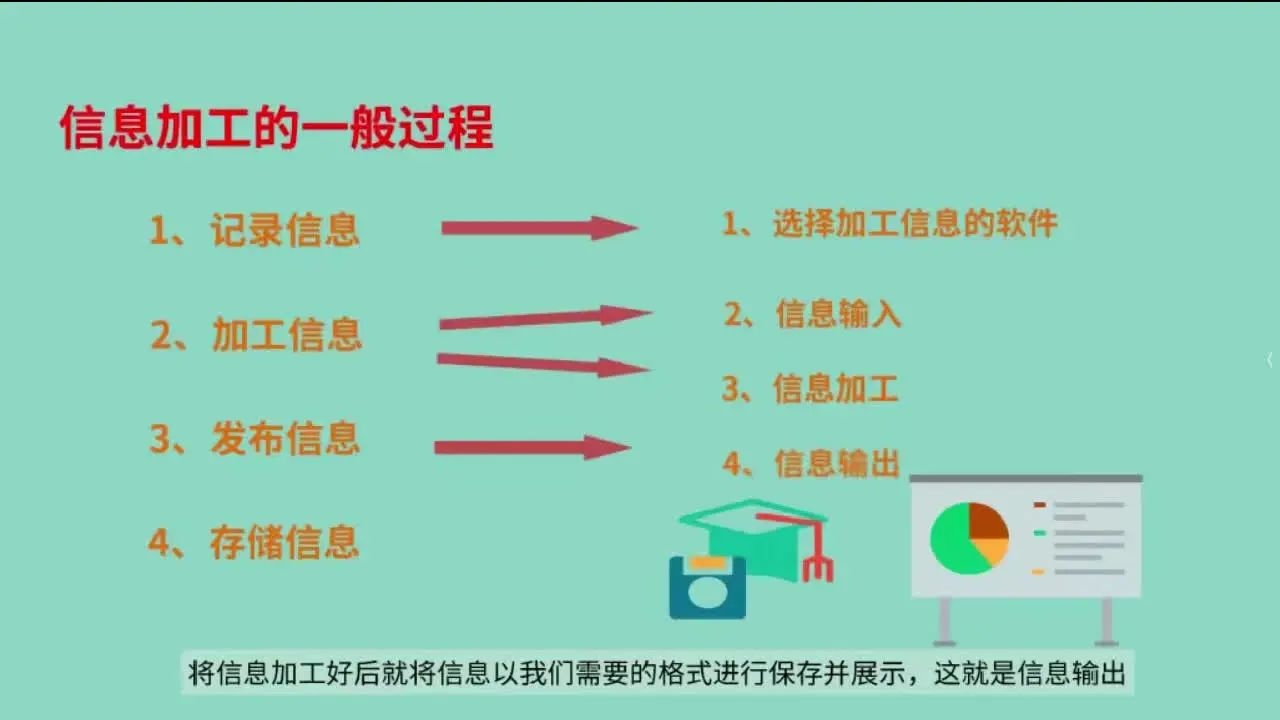 信息加工的一般过程

1、记录信息

2、加工信息

3、发布信息

4、存储信息

1、选择加工信息的软件

2、信息输入

3、信息加工

4、信息输出

将信息加工好后就将信息以我们需要的格式进行保存并展示，这就是信息输出